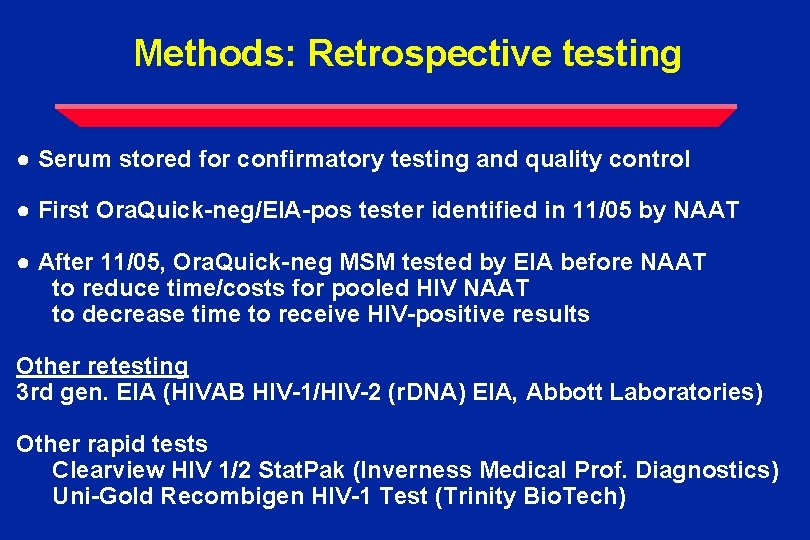 Methods: Retrospective testing

• Serum stored for confirmatory testing and quality control

• First OraQuick-neg/EIA-pos tester identified in 11/05 by NAAT

• After 11/05, OraQuick-neg MSM tested by EIA before NAAT
to reduce time/costs for pooled HIV NAAT
to decrease time to receive HIV-positive results

Other retesting
3rd gen. EIA (HIVAB HIV-1/HIV-2 (rDNA) EIA, Abbott Laboratories)

Other rapid tests
Clearview HIV 1/2 StatPak (Inverness Medical Prof. Diagnostics)
Uni-Gold Recombigen HIV-1 Test (Trinity BioTech)